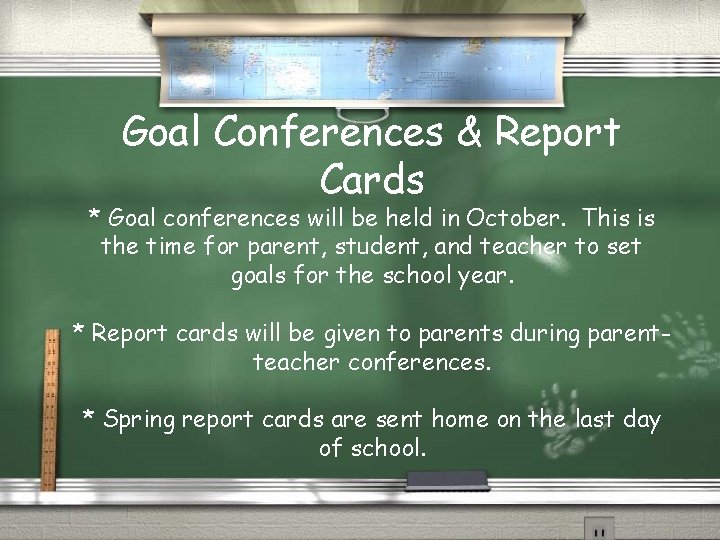 Goal Conferences & Report Cards

* Goal conferences will be held in October.  This is the time for parent, student, and teacher to set goals for the school year.

* Report cards will be given to parents during parent-teacher conferences.

* Spring report cards are sent home on the last day of school.